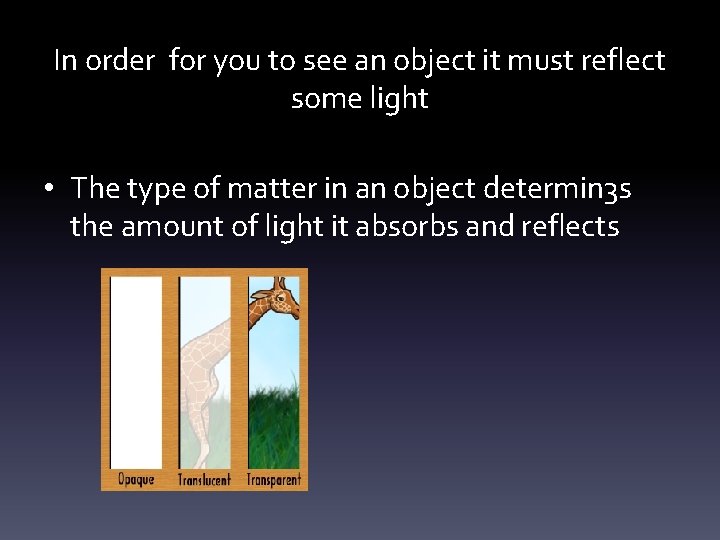 In order for you to see an object it must reflect some light

• The type of matter in an object determin3s the amount of light it absorbs and reflects

Opaque Translucent Transparent